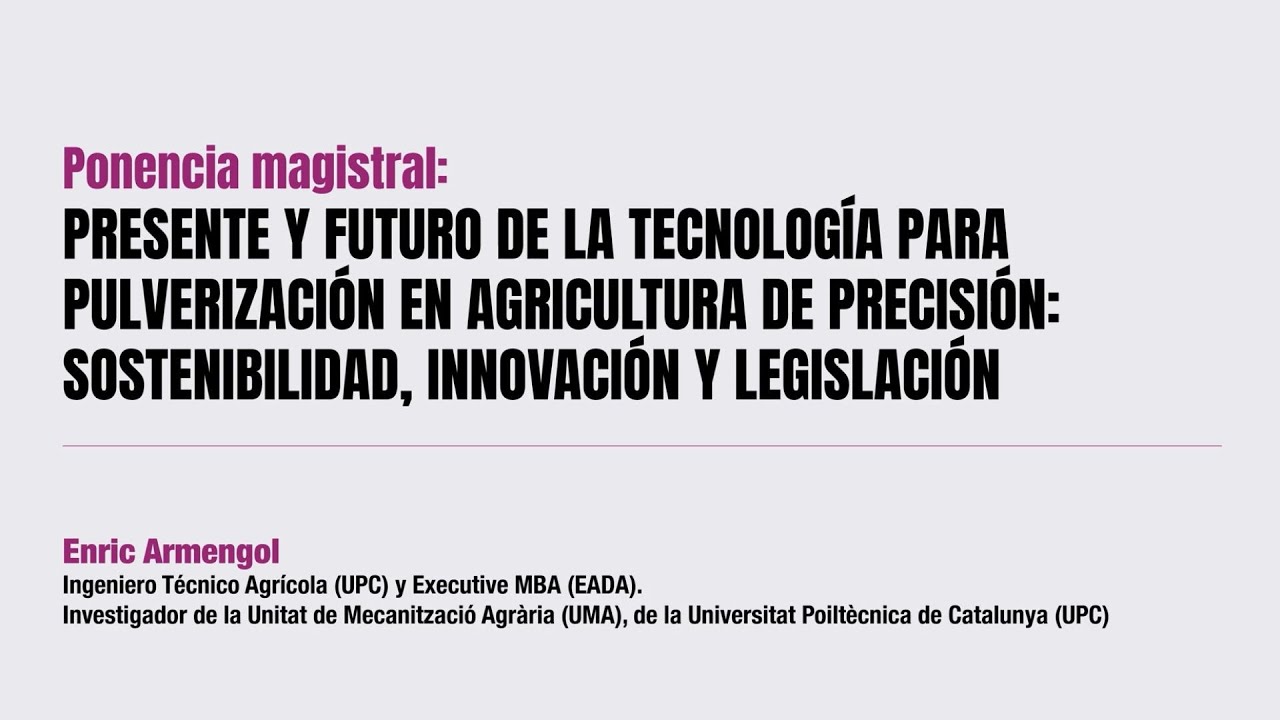 Ponencia magistral:
PRESENTE Y FUTURO DE LA TECNOLOGÍA PARA PULVERIZACIÓN EN AGRICULTURA DE PRECISIÓN: SOSTENIBILIDAD, INNOVACIÓN Y LEGISLACIÓN

Enric Armengol
Ingeniero Técnico Agrícola (UPC) y Executive MBA (EADA).
Investigador de la Unitat de Mecanització Agrària (UMA), de la Universitat Poiltècnica de Catalunya (UPC)